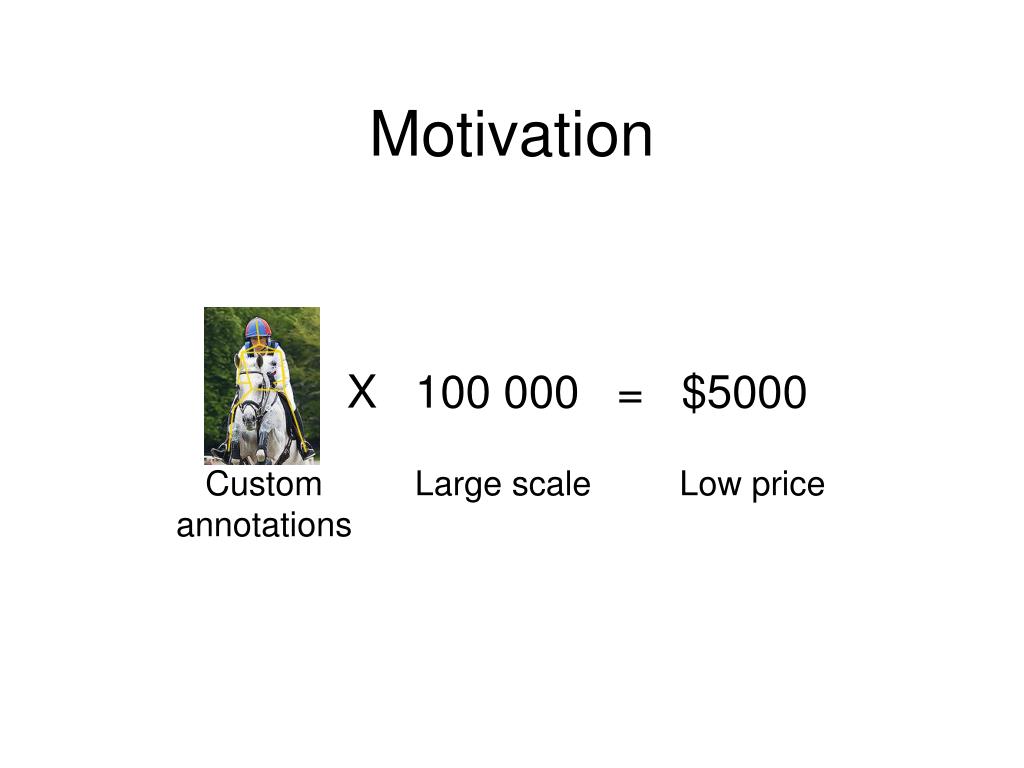 Motivation

X 100 000 = \$5000

Custom annotations

Large scale

Low price